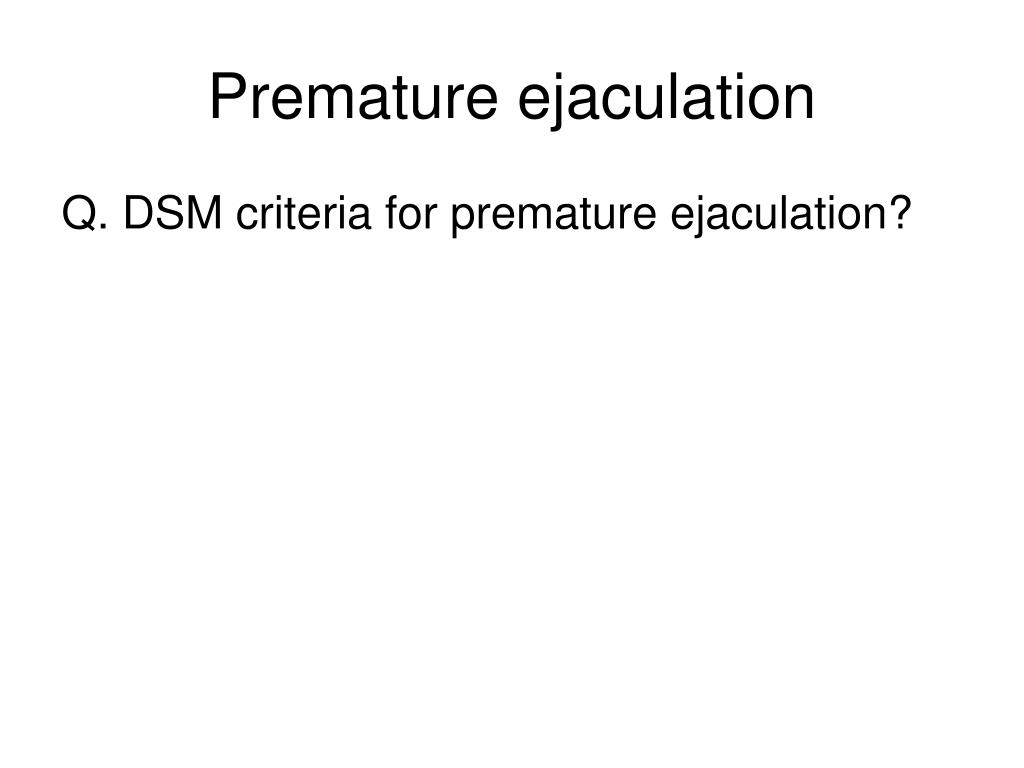 Premature ejaculation

Q. DSM criteria for premature ejaculation?